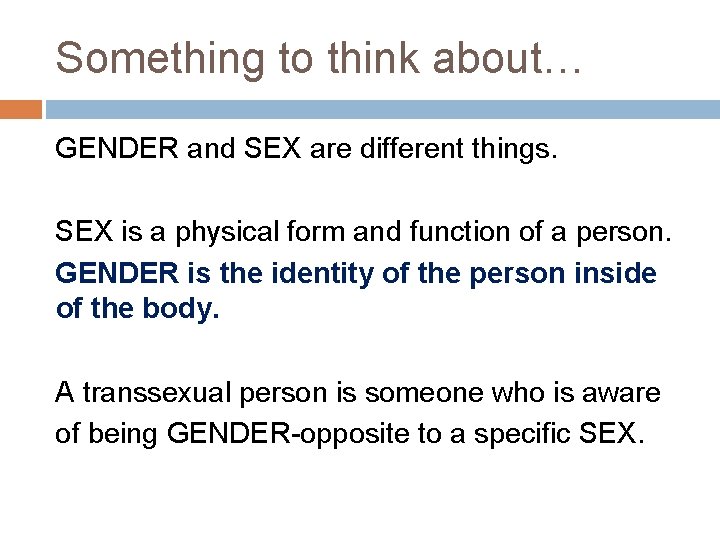 Something to think about…

GENDER and SEX are different things.

SEX is a physical form and function of a person. GENDER is the identity of the person inside of the body.

A transsexual person is someone who is aware of being GENDER-opposite to a specific SEX.